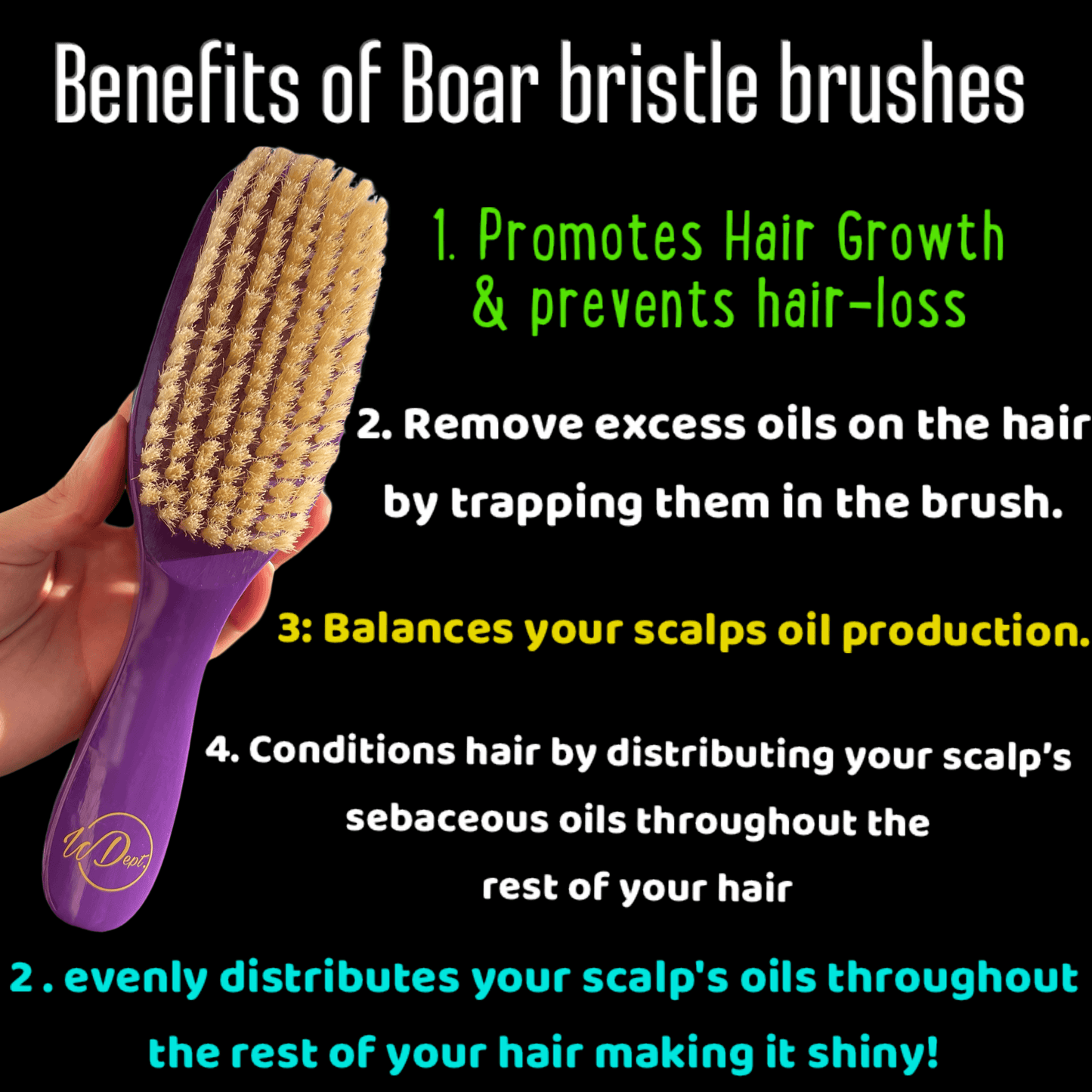 Benefits of Boar bristle brushes

1. Promotes Hair Growth & prevents hair-loss

2. Remove excess oils on the hair by trapping them in the brush.

3: Balances your scalps oil production.

4. Conditions hair by distributing your scalp's sebaceous oils throughout the rest of your hair

W Dept.

2 . evenly distributes your scalp's oils throughout the rest of your hair making it shiny!